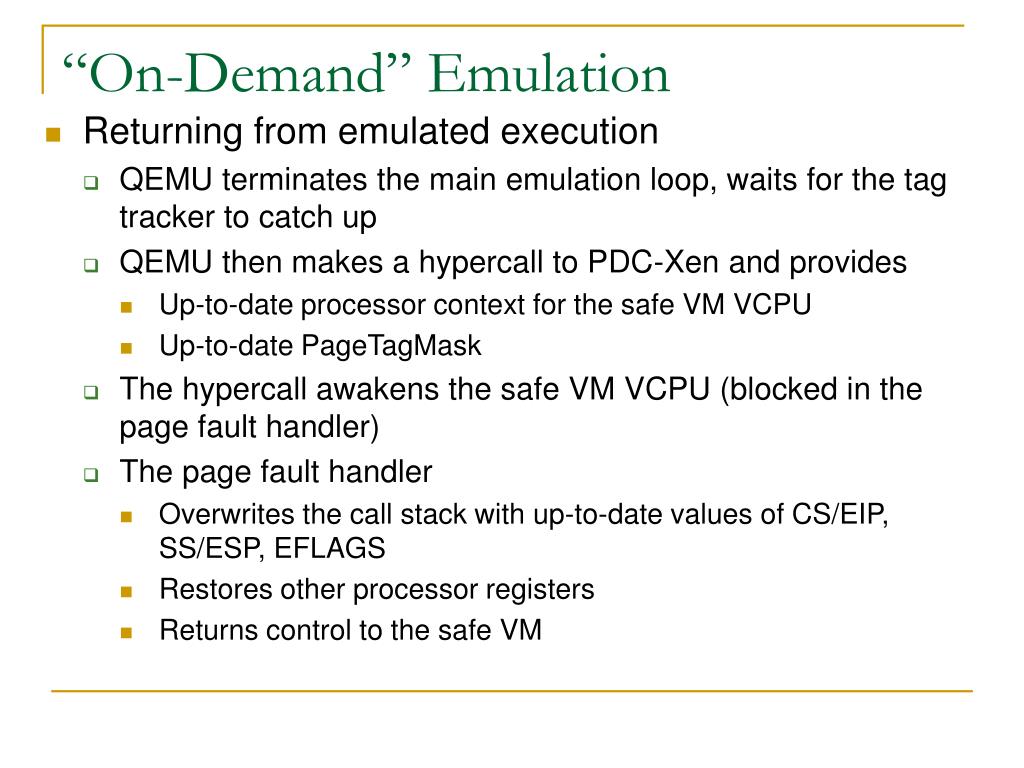 “On-Demand” Emulation

Returning from emulated execution

QEMU terminates the main emulation loop, waits for the tag tracker to catch up

QEMU then makes a hypercall to PDC-Xen and provides

Up-to-date processor context for the safe VM VCPU

Up-to-date PageTagMask

The hypercall awakens the safe VM VCPU (blocked in the page fault handler)

The page fault handler

Overwrites the call stack with up-to-date values of CS/EIP, SS/ESP, EFLAGS

Restores other processor registers

Returns control to the safe VM